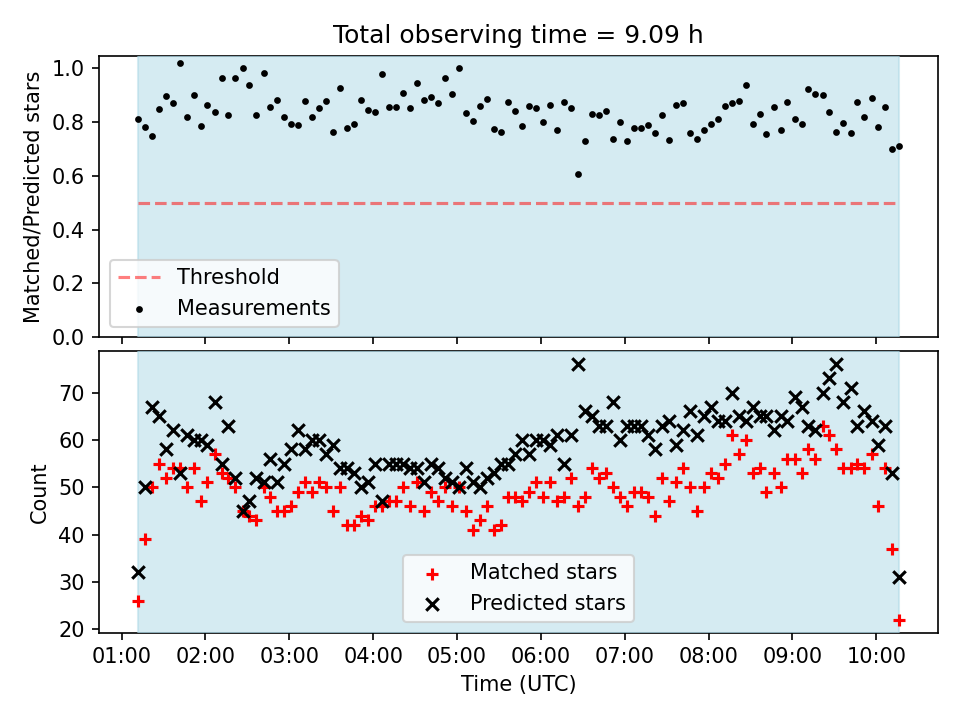 Total observing time = 9.09 h

Matched/Predicted stars

1.0
0.8
0.6
0.4
0.2
0.0

Threshold
Measurements

Count

70
60
50
40
30
20

Matched stars
Predicted stars

01:00 02:00 03:00 04:00 05:00 06:00 07:00 08:00 09:00 10:00

Time (UTC)